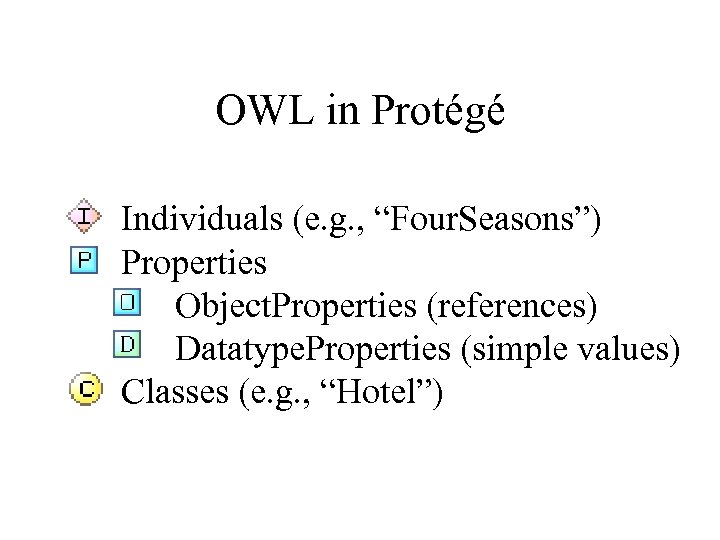 OWL in Protégé

I Individuals (e.g., “FourSeasons”)
P Properties
O ObjectProperties (references)
D DatatypeProperties (simple values)
C Classes (e.g., “Hotel”)